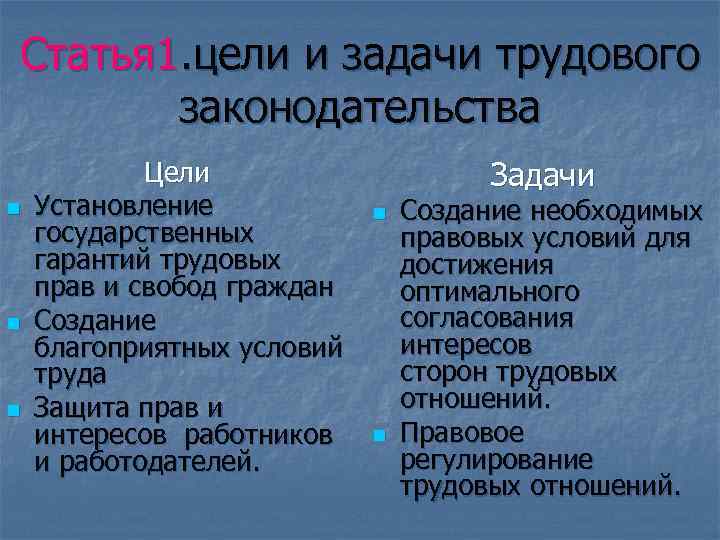 Статья1.цели и задачи трудового законодательства

Цели

- Установление государственных гарантий трудовых прав и свобод граждан
- Создание благоприятных условий труда
- Защита прав и интересов работников и работодателей.

Задачи

- Создание необходимых правовых условий для достижения оптимального согласования интересов сторон трудовых отношений.
- Правовое регулирование трудовых отношений.